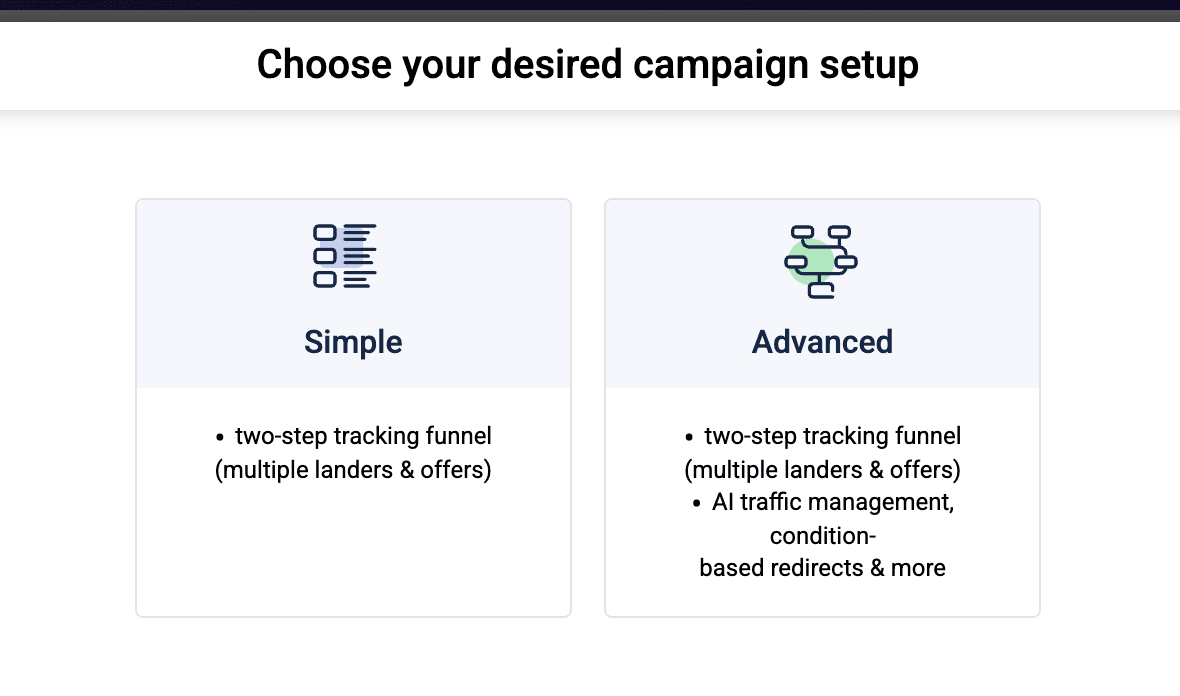 Choose your desired campaign setup

Simple

• two-step tracking funnel (multiple landers & offers)

Advanced

• two-step tracking funnel (multiple landers & offers)
• AI traffic management, condition-based redirects & more